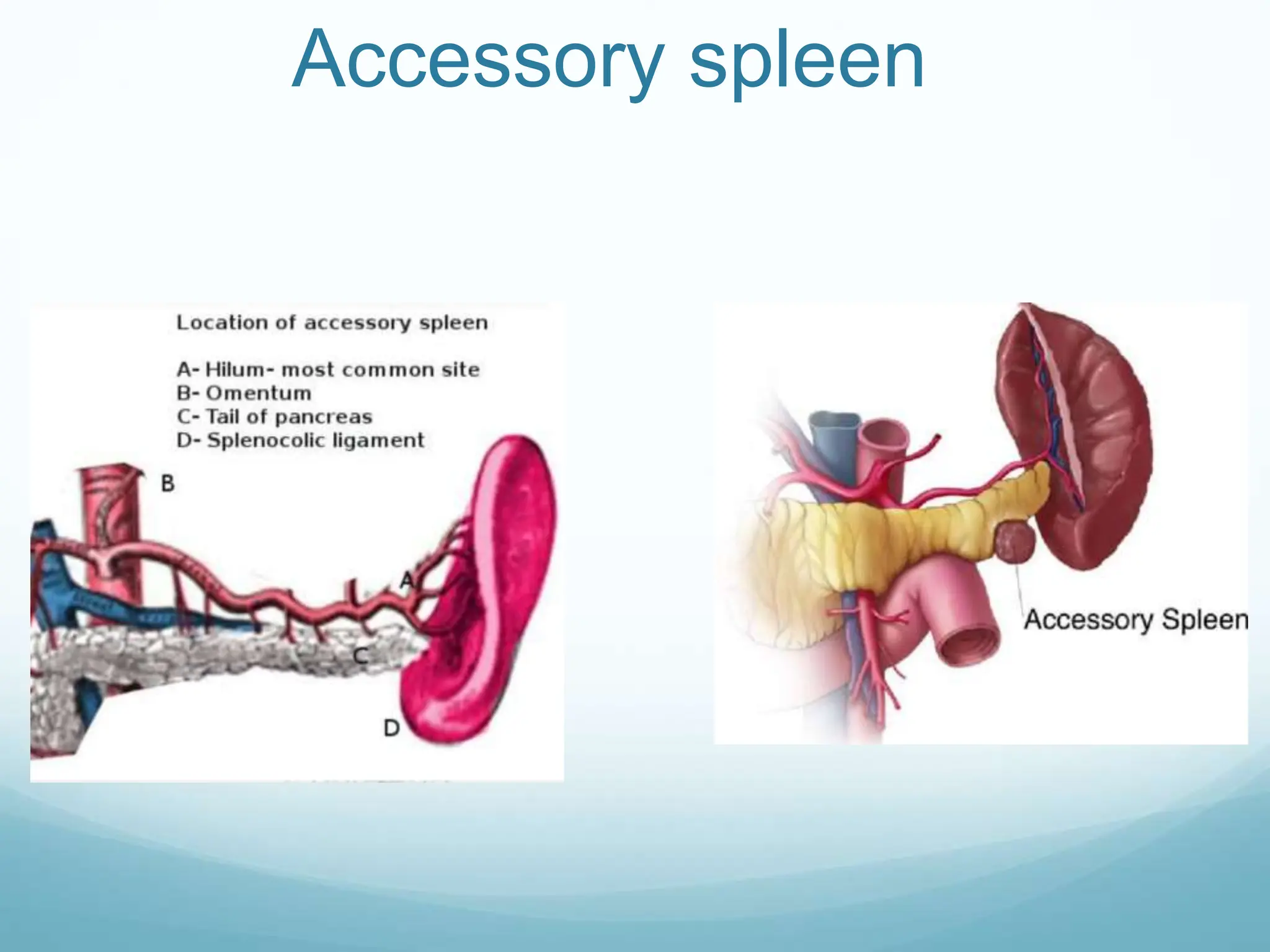 Accessory spleen

Location of accessory spleen

A- Hilum- most common site
B- Omentum
C- Tail of pancreas
D- Splenocolic ligament

B

A

C

D

Accessory Spleen